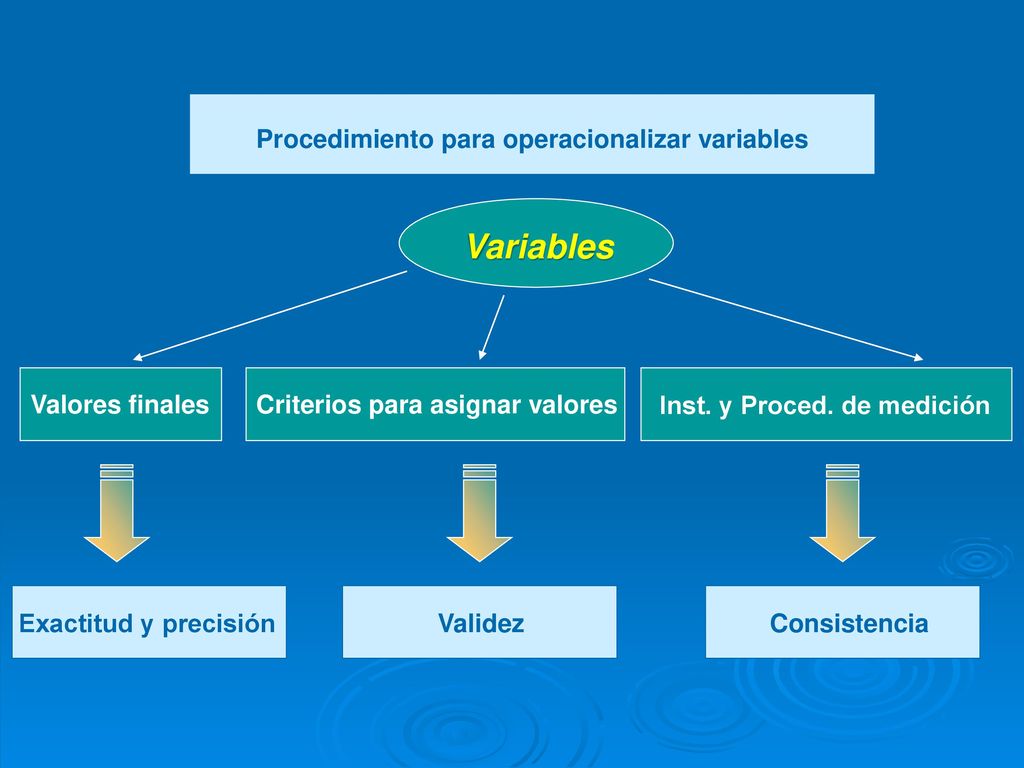 Procedimiento para operacionalizar variables

Variables

Valores finales

Criterios para asignar valores

Inst. y Proced. de medición

Exactitud y precisión

Validez

Consistencia